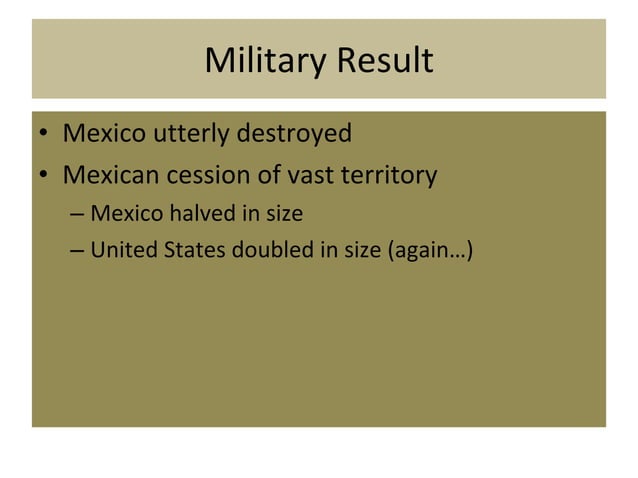 Military Result

• Mexico utterly destroyed
• Mexican cession of vast territory
– Mexico halved in size
– United States doubled in size (again…)